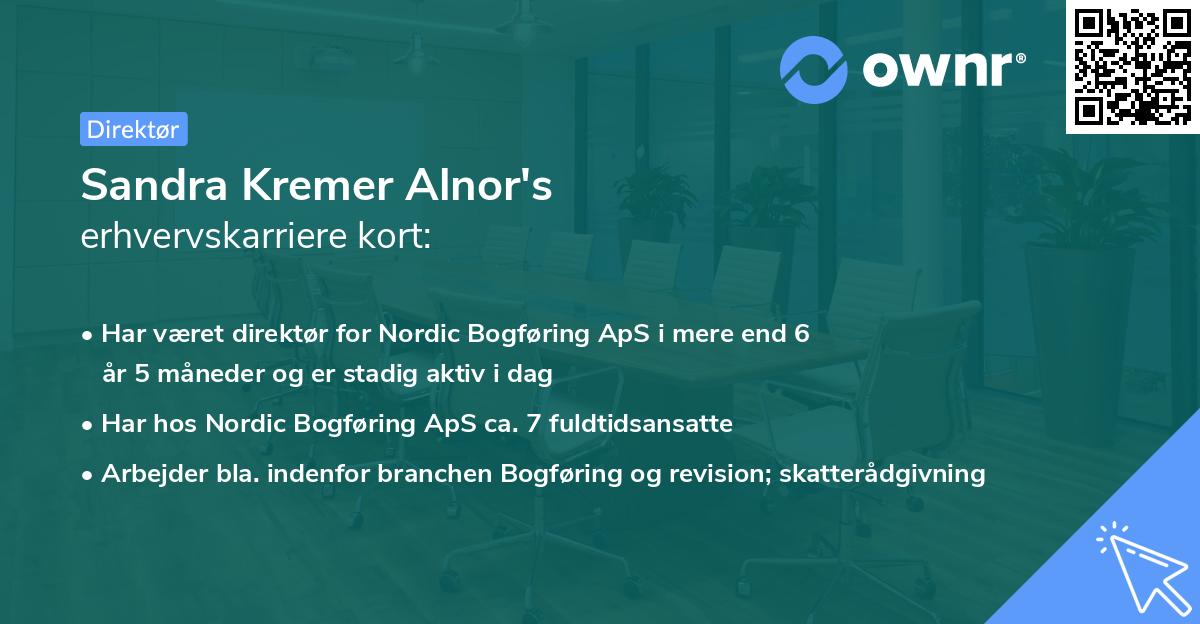 ownr®

Direktør

Sandra Kremer Alnor's
erhvervskarriere kort:

• Har været direktør for Nordic Bogføring ApS i mere end 6 år 5 måneder og er stadig aktiv i dag
• Har hos Nordic Bogføring ApS ca. 7 fuldtidsansatte
• Arbejder bla. indenfor branchen Bogføring og revision; skatterådgivning